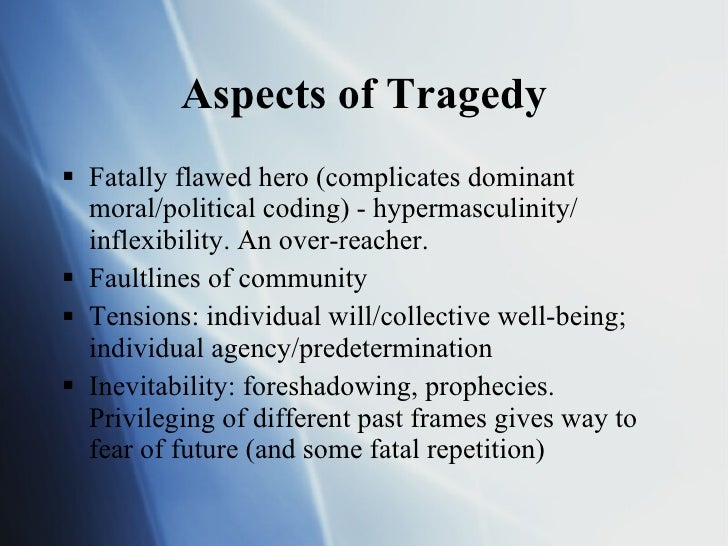 Aspects of Tragedy

▪ Fatally flawed hero (complicates dominant moral/political coding) - hypermasculinity/ inflexibility. An over-reacher.
▪ Faultlines of community
▪ Tensions: individual will/collective well-being; individual agency/predetermination
▪ Inevitability: foreshadowing, prophecies. Privileging of different past frames gives way to fear of future (and some fatal repetition)